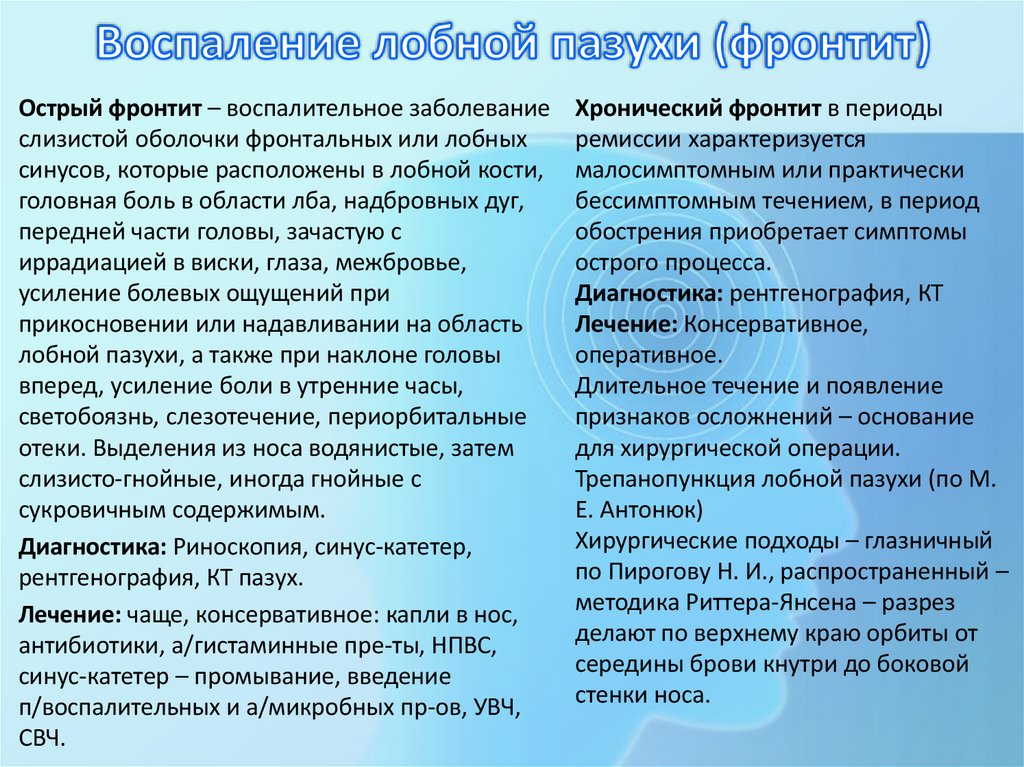 Воспаление лобной пазухи (фронтит)

Острый фронтит – воспалительное заболевание слизистой оболочки фронтальных или лобных синусов, которые расположены в лобной кости, головная боль в области лба, надбровных дуг, передней части головы, зачастую с иррадиацией в виски, глаза, межбровье, усиление болевых ощущений при прикосновении или надавливании на область лобной пазухи, а также при наклоне головы вперед, усиление боли в утренние часы, светобоязнь, слезотечение, периорбитальные отеки. Выделения из носа водянистые, затем слизисто-гнойные, иногда гнойные с сукровичным содержимым.

Диагностика: Риноскопия, синус-катетер, рентгенография, КТ пазух.

Лечение: чаще, консервативное: капли в нос, антибиотики, а/гистаминные пре-ты, НПВС, синус-катетер – промывание, введение п/воспалительных и а/микробных пр-ов, УВЧ, СВЧ.

Хронический фронтит в периоды ремиссии характеризуется малосимптомным или практически бессимптомным течением, в период обострения приобретает симптомы острого процесса.

Диагностика: рентгенография, КТ

Лечение: Консервативное, оперативное.

Длительное течение и появление признаков осложнений – основание для хирургической операции.

Трепанопункция лобной пазухи (по М. Е. Антонюк)

Хирургические подходы – глазничный по Пирогову Н. И., распространенный – методика Риттера-Янсена – разрез делают по верхнему краю орбиты от середины брови кнутри до боковой стенки носа.